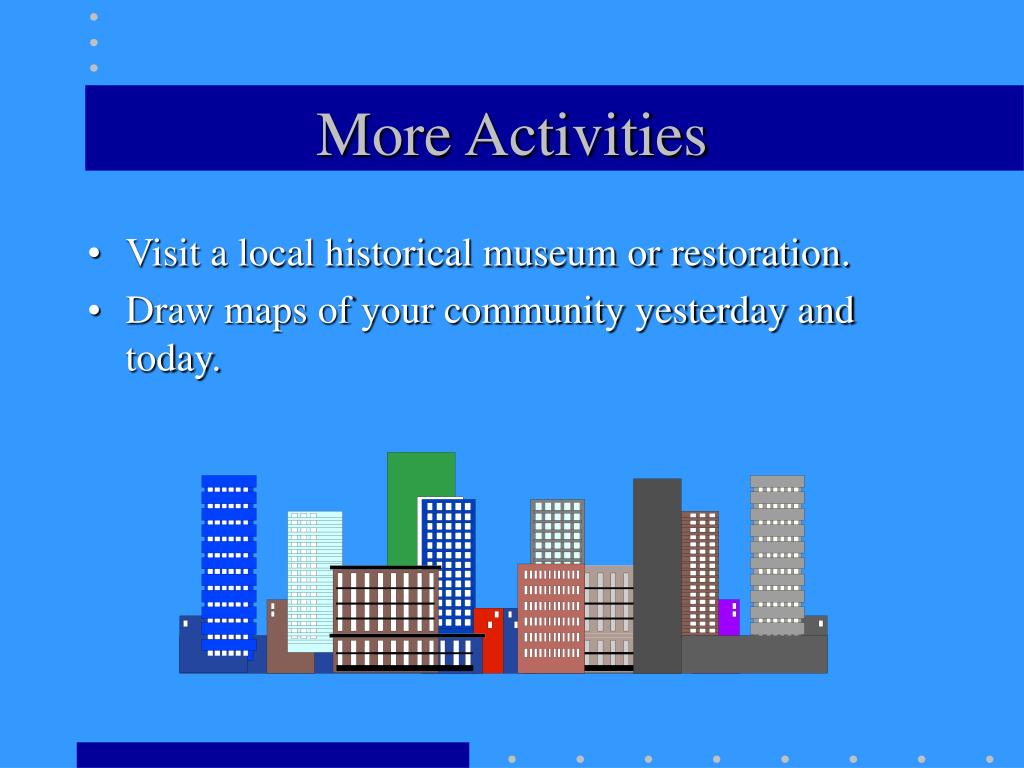 More Activities

• Visit a local historical museum or restoration.
• Draw maps of your community yesterday and today.